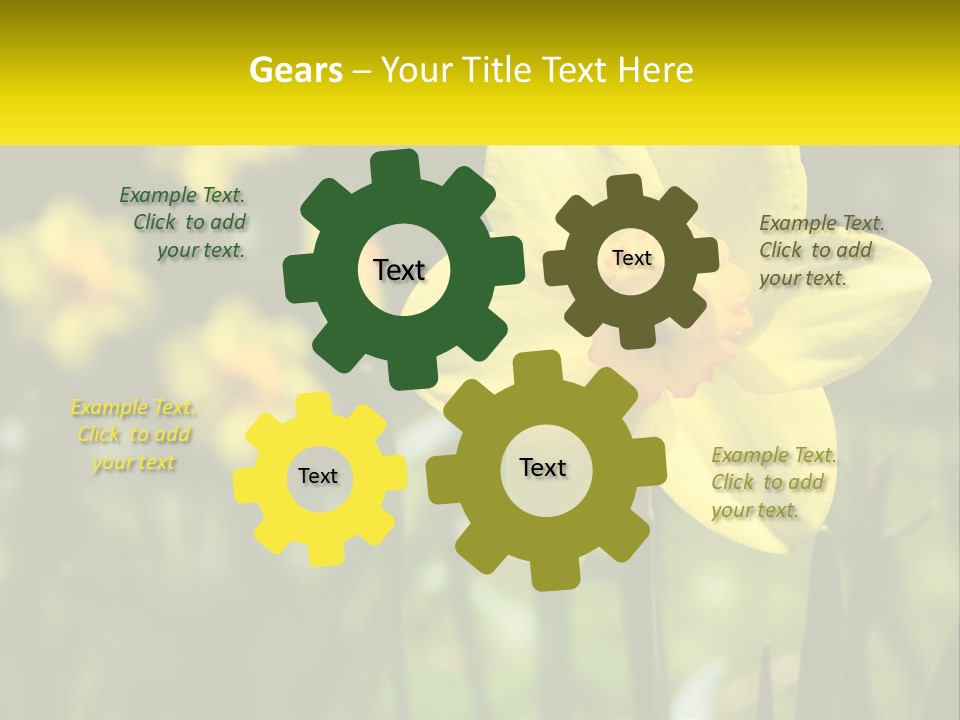 Gears – Your Title Text Here

Example Text. Click to add your text.

Text

Text

Example Text. Click to add your text.

Example Text. Click to add your text

Text

Text

Example Text. Click to add your text.